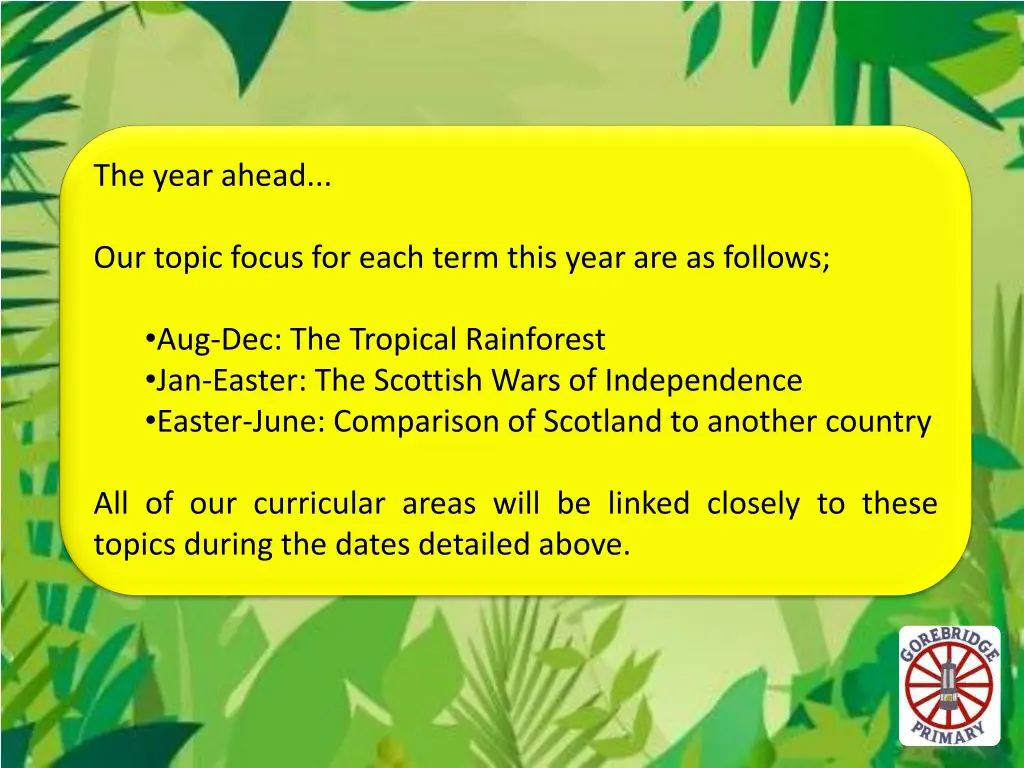 The year ahead...

Our topic focus for each term this year are as follows;

•Aug-Dec: The Tropical Rainforest
•Jan-Easter: The Scottish Wars of Independence
•Easter-June: Comparison of Scotland to another country

All of our curricular areas will be linked closely to these topics during the dates detailed above.

GOREBRIDGE
PRIMARY